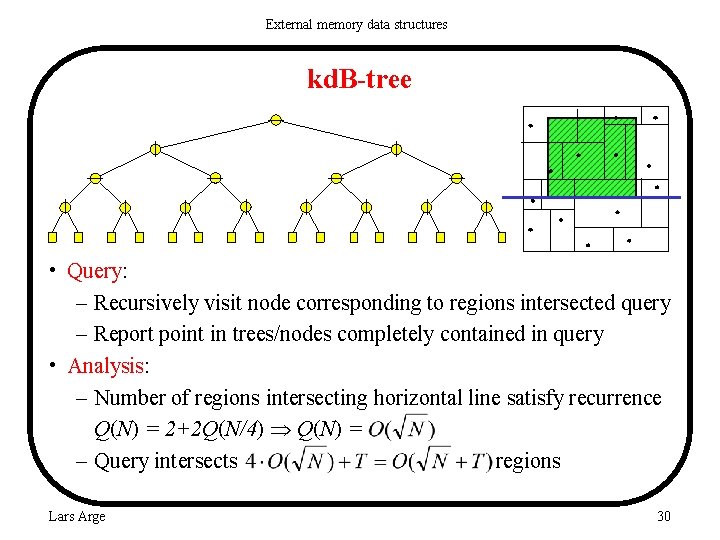 External memory data structures

kdB-tree

• Query:
– Recursively visit node corresponding to regions intersected query
– Report point in trees/nodes completely contained in query
• Analysis:
– Number of regions intersecting horizontal line satisfy recurrence $Q(N) = 2+2Q(N/4) \Rightarrow Q(N) = O(\sqrt{N})$
– Query intersects $4 \cdot O(\sqrt{N}) + T = O(\sqrt{N} + T)$ regions

Lars Arge

30